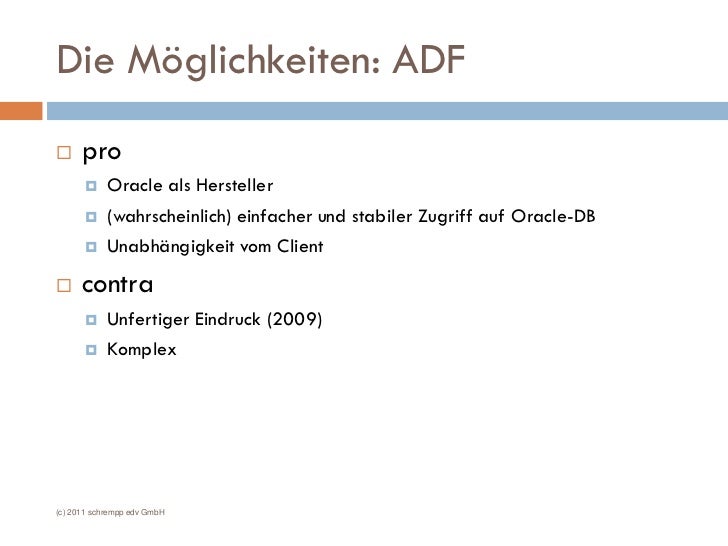 Die Möglichkeiten: ADF

pro
Oracle als Hersteller
(wahrscheinlich) einfacher und stabiler Zugriff auf Oracle-DB
Unabhängigkeit vom Client

contra
Unfertiger Eindruck (2009)
Komplex

(c) 2011 schrempp edv GmbH